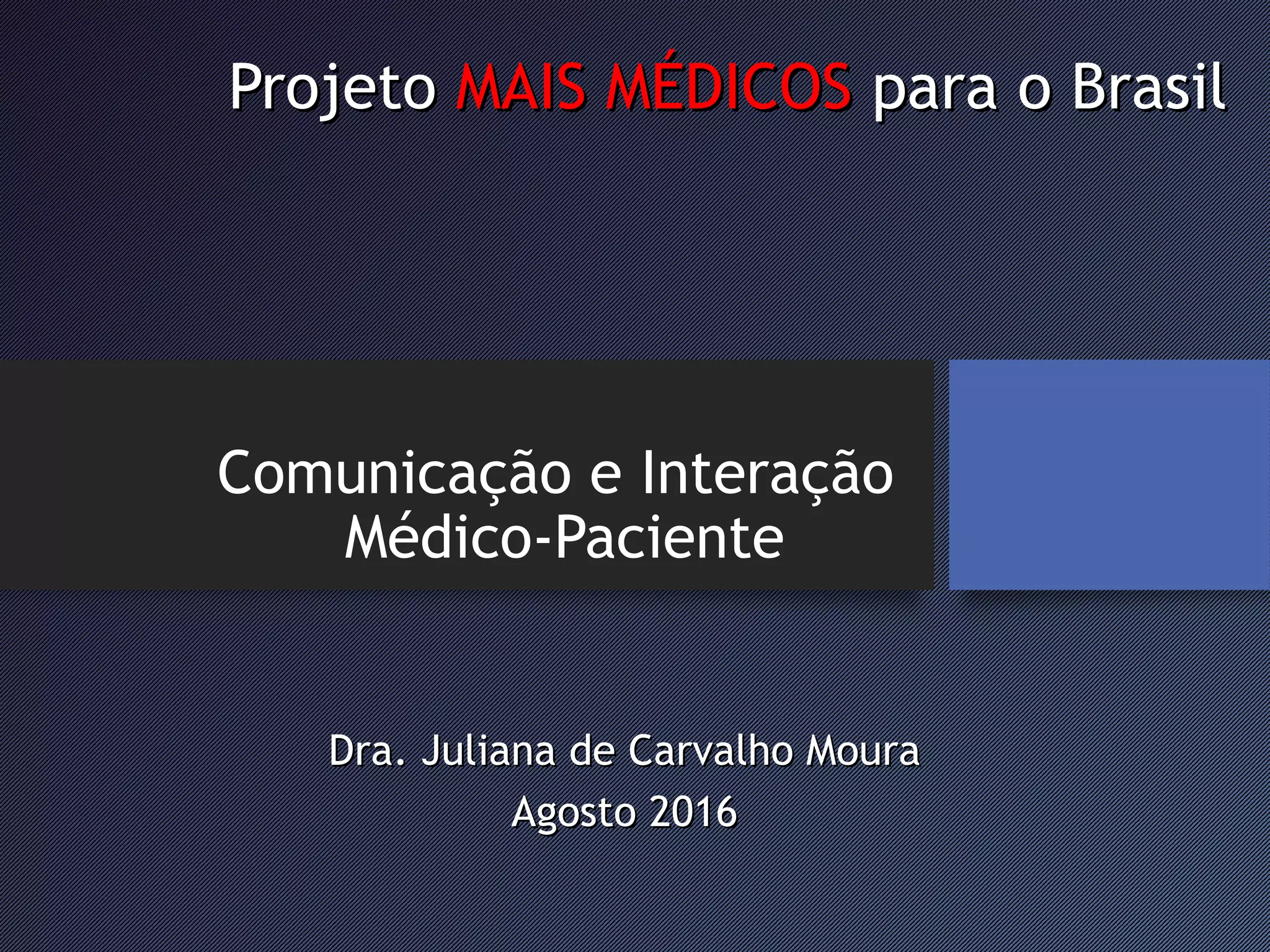 Projeto MAIS MÉDICOS para o Brasil

Comunicação e Interação Médico-Paciente

Dra. Juliana de Carvalho Moura
Agosto 2016